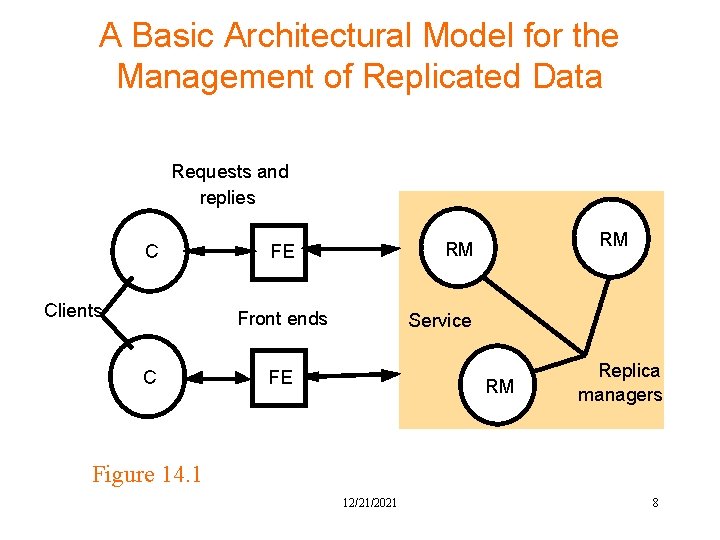 A Basic Architectural Model for the Management of Replicated Data

Requests and replies

C

FE

RM

RM

Clients

Front ends

Service

C

FE

RM

Replica managers

Figure 14.1

12/21/2021

8